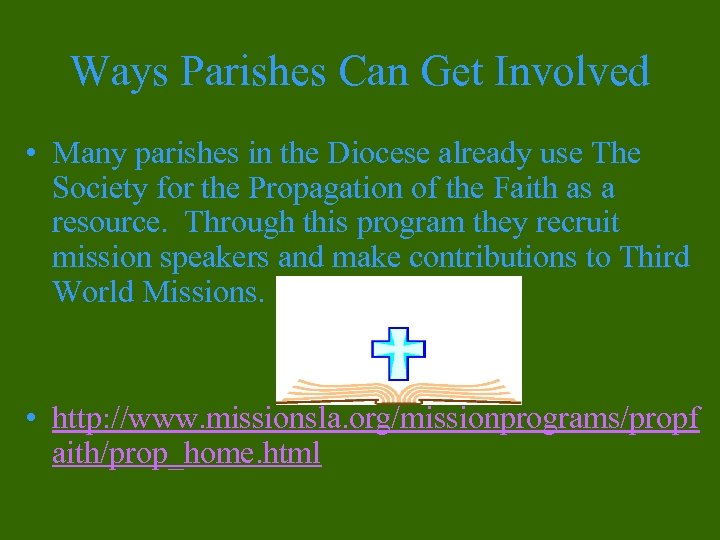 Ways Parishes Can Get Involved

• Many parishes in the Diocese already use The Society for the Propagation of the Faith as a resource. Through this program they recruit mission speakers and make contributions to Third World Missions.

• http://www.missionsla.org/missionprograms/propfaith/prop_home.html